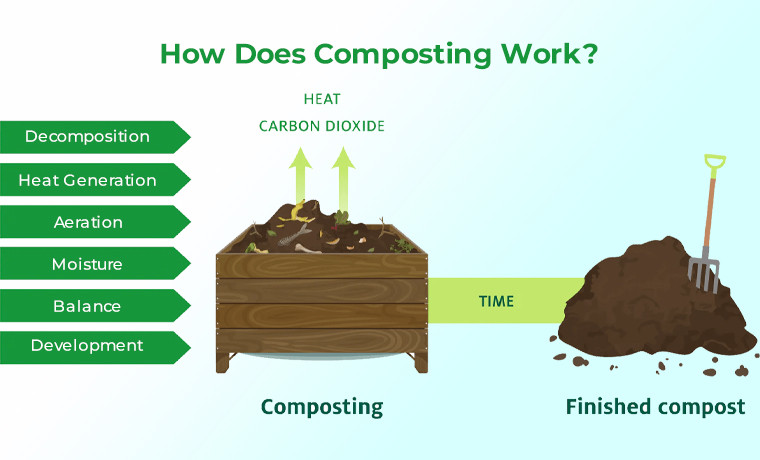 How Does Composting Work?

Decomposition

Heat Generation

Aeration

Moisture

Balance

Development

HEAT

CARBON DIOXIDE

TIME

Composting

Finished compost